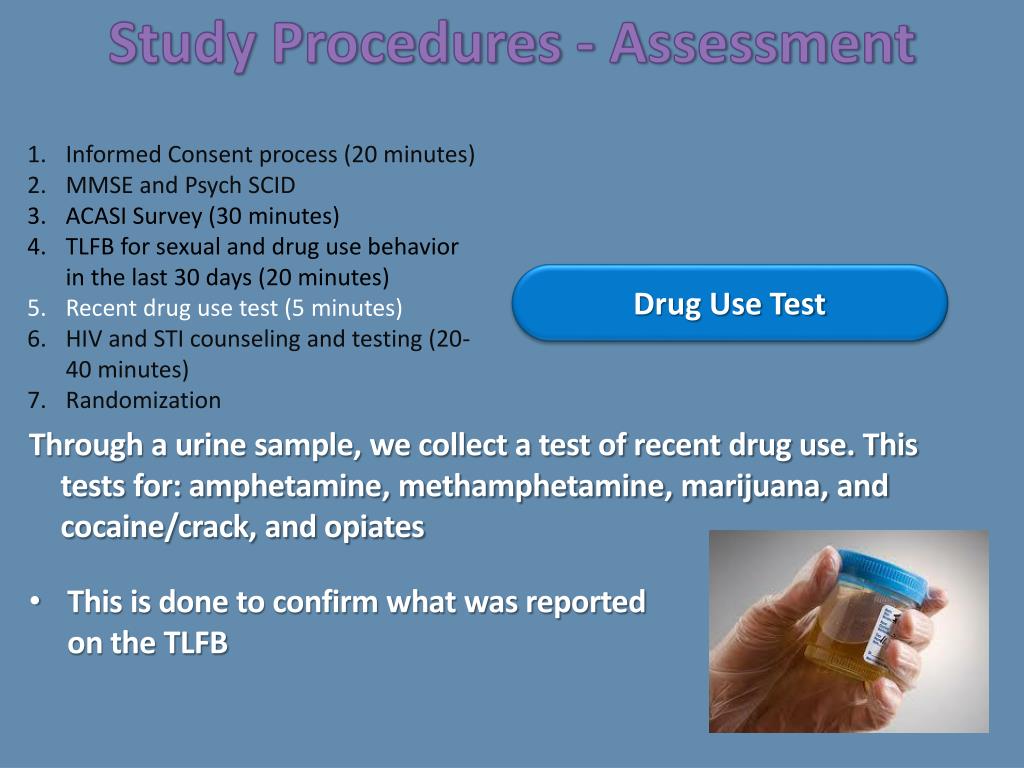 Study Procedures - Assessment

1. Informed Consent process (20 minutes)
2. MMSE and Psych SCID
3. ACASI Survey (30 minutes)
4. TLFB for sexual and drug use behavior in the last 30 days (20 minutes)
5. Recent drug use test (5 minutes)
6. HIV and STI counseling and testing (20-40 minutes)
7. Randomization

Drug Use Test

Through a urine sample, we collect a test of recent drug use. This tests for: amphetamine, methamphetamine, marijuana, and cocaine/crack, and opiates

• This is done to confirm what was reported on the TLFB